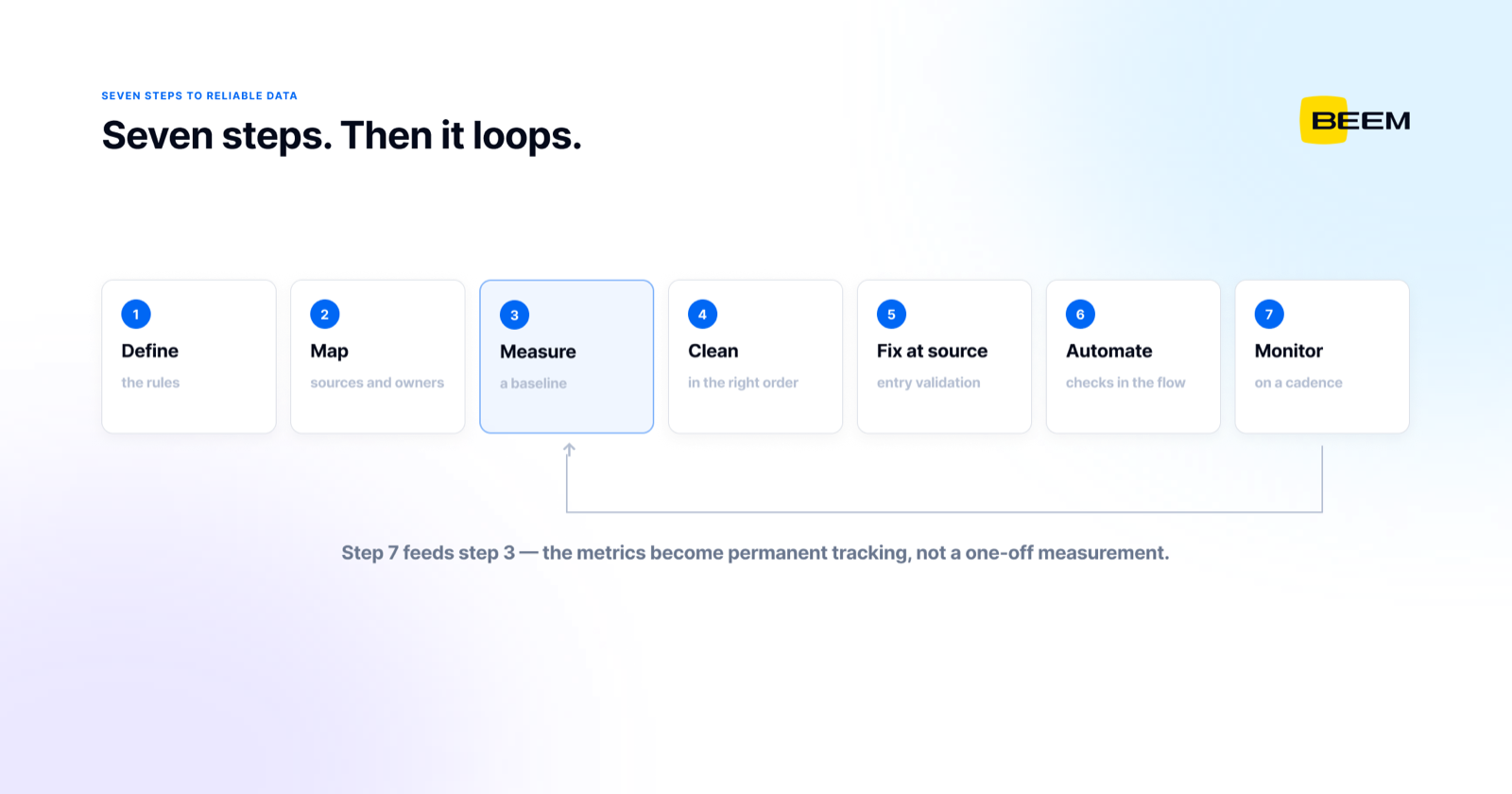 SEVEN STEPS TO RELIABLE DATA

Seven steps. Then it loops.

BEEM

1
Define
the rules

2
Map
sources and owners

3
Measure
a baseline

4
Clean
in the right order

5
Fix at source
entry validation

6
Automate
checks in the flow

7
Monitor
on a cadence

Step 7 feeds step 3 — the metrics become permanent tracking, not a one-off measurement.